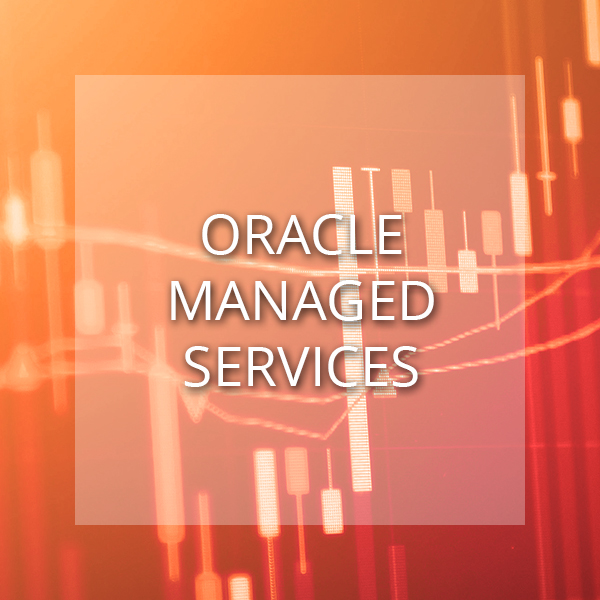 ORACLE MANAGED SERVICES